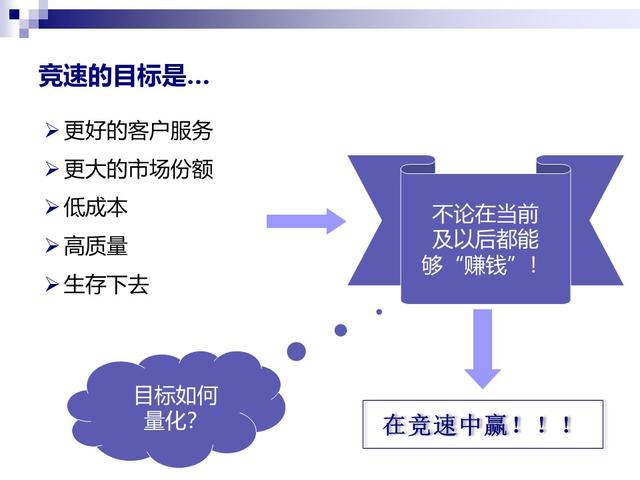 竞速的目标是…

➢ 更好的客户服务
➢ 更大的市场份额
➢ 低成本
➢ 高质量
➢ 生存下去

不论在当前及以后都能够“赚钱”！

目标如何量化?

在竞速中赢！！！